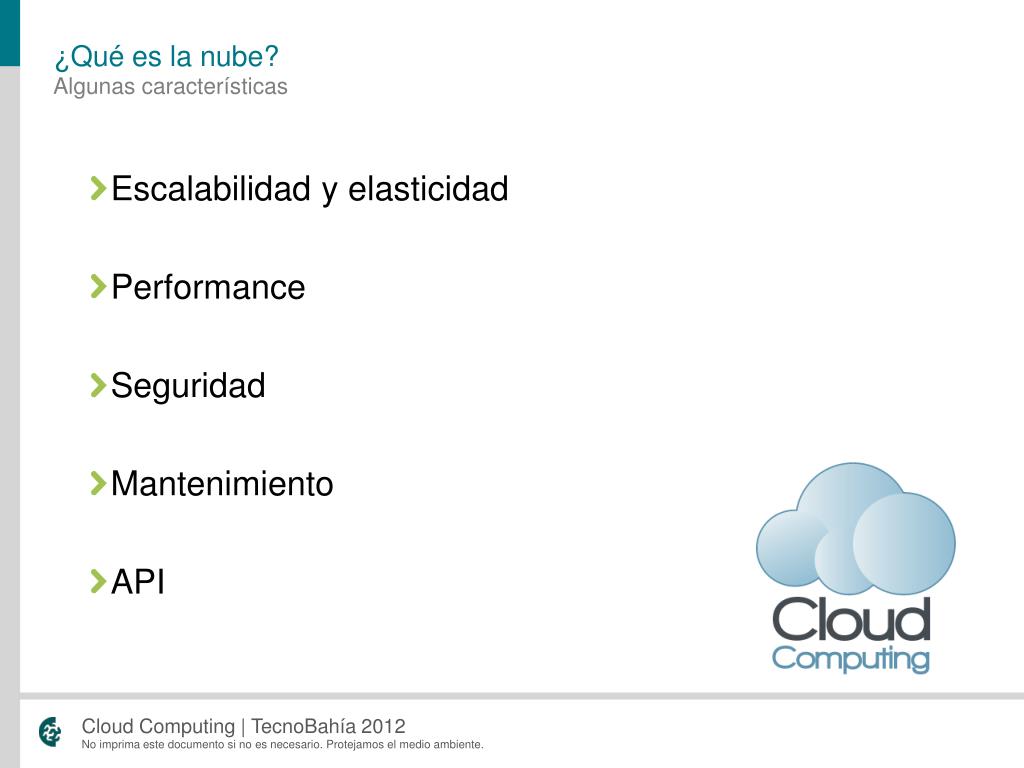 ¿Qué es la nube?
Algunas características

Escalabilidad y elasticidad

Performance

Seguridad

Mantenimiento

API

Cloud
Computing

Cloud Computing | TecnoBahía 2012
No imprima este documento si no es necesario. Protejamos el medio ambiente.